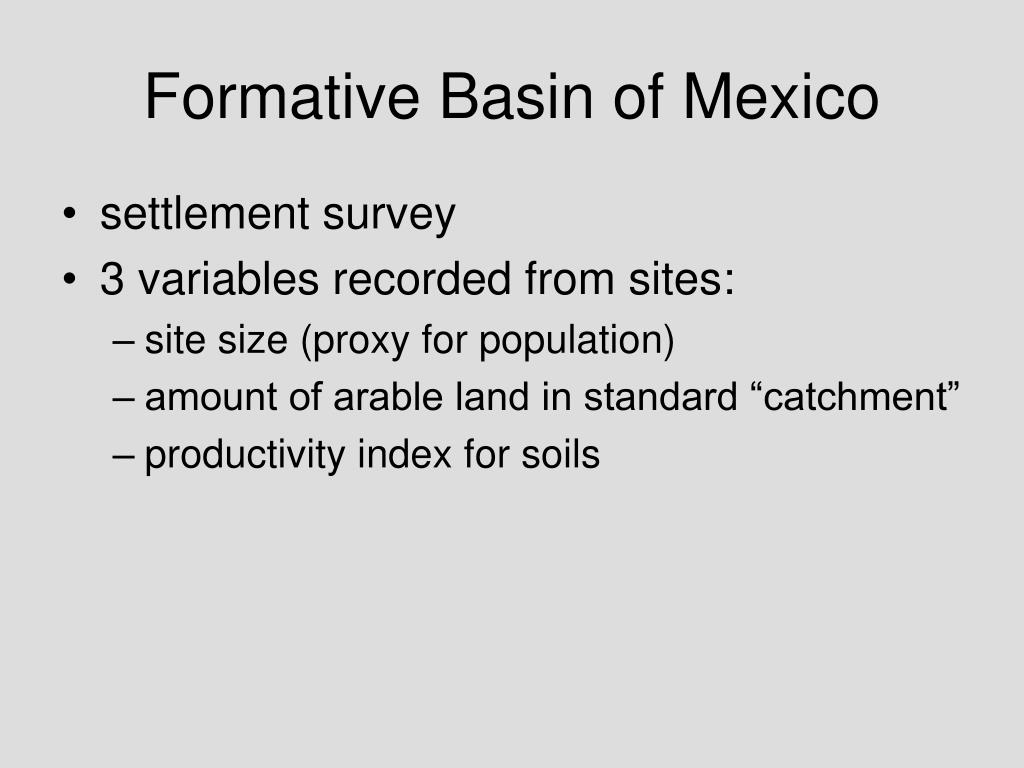 Formative Basin of Mexico

• settlement survey
• 3 variables recorded from sites:
– site size (proxy for population)
– amount of arable land in standard “catchment”
– productivity index for soils